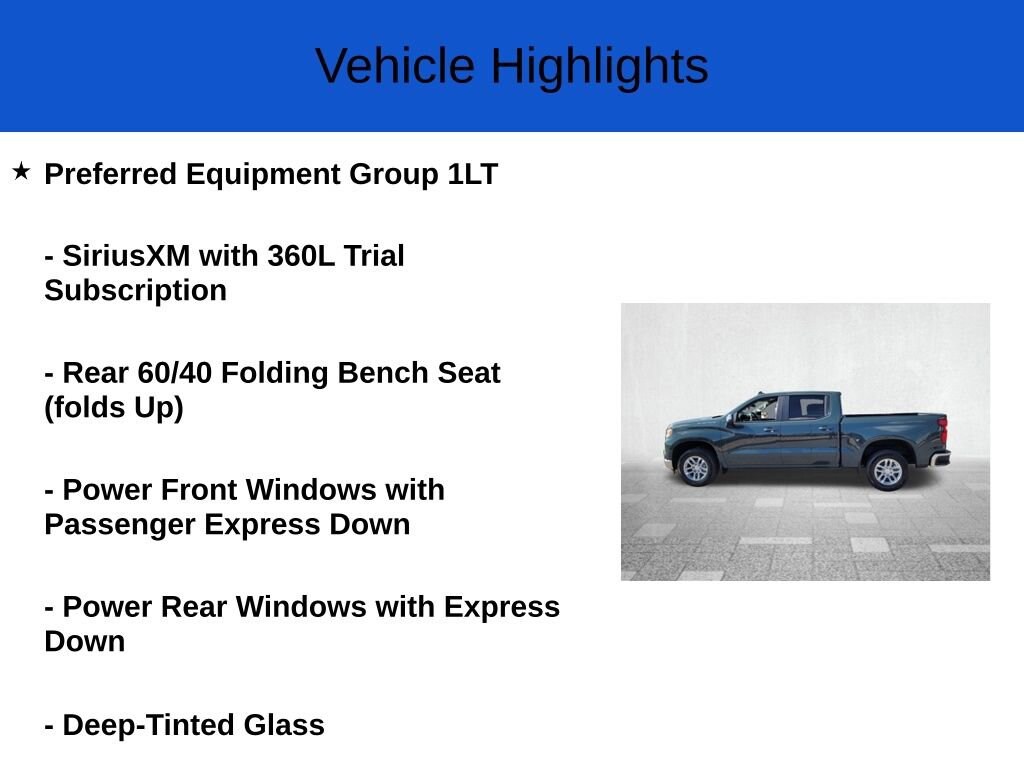 Vehicle Highlights

★ Preferred Equipment Group 1LT

- SiriusXM with 360L Trial Subscription

- Rear 60/40 Folding Bench Seat (folds Up)

- Power Front Windows with Passenger Express Down

- Power Rear Windows with Express Down

- Deep-Tinted Glass